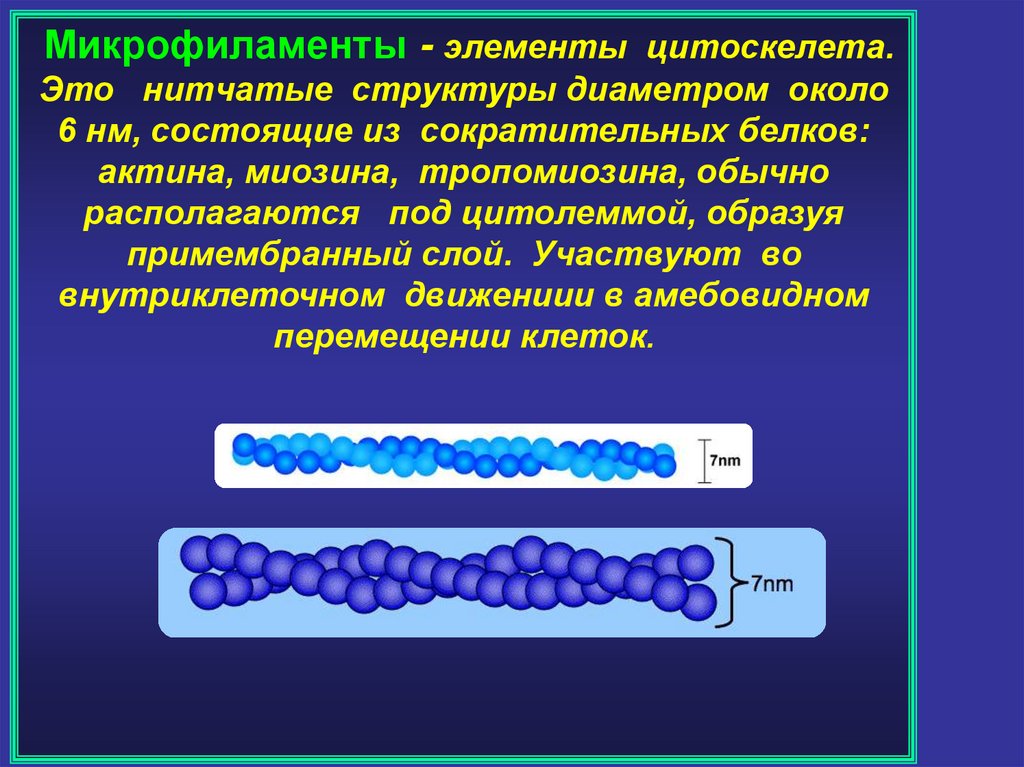 Микрофиламенты - элементы цитоскелета. Это нитчатые структуры диаметром около 6 нм, состоящие из сократительных белков: актина, миозина, тропомиозина, обычно располагаются под цитолеммой, образуя примембранный слой. Участвуют во внутриклеточном движениии в амебовидном перемещении клеток.

7nm

7nm